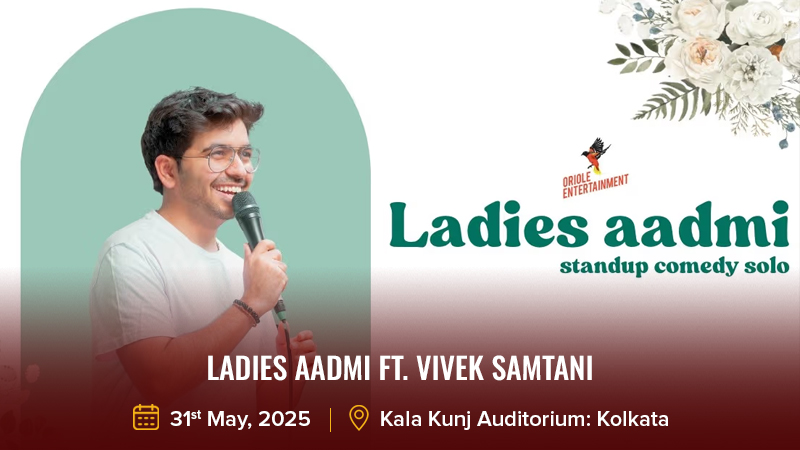 ORIOLE ENTERTAINMENT

Ladies aadmi
standup comedy solo

LADIES AADMI FT. VIVEK SAMTANI

31st May, 2025 | Kala Kunj Auditorium: Kolkata